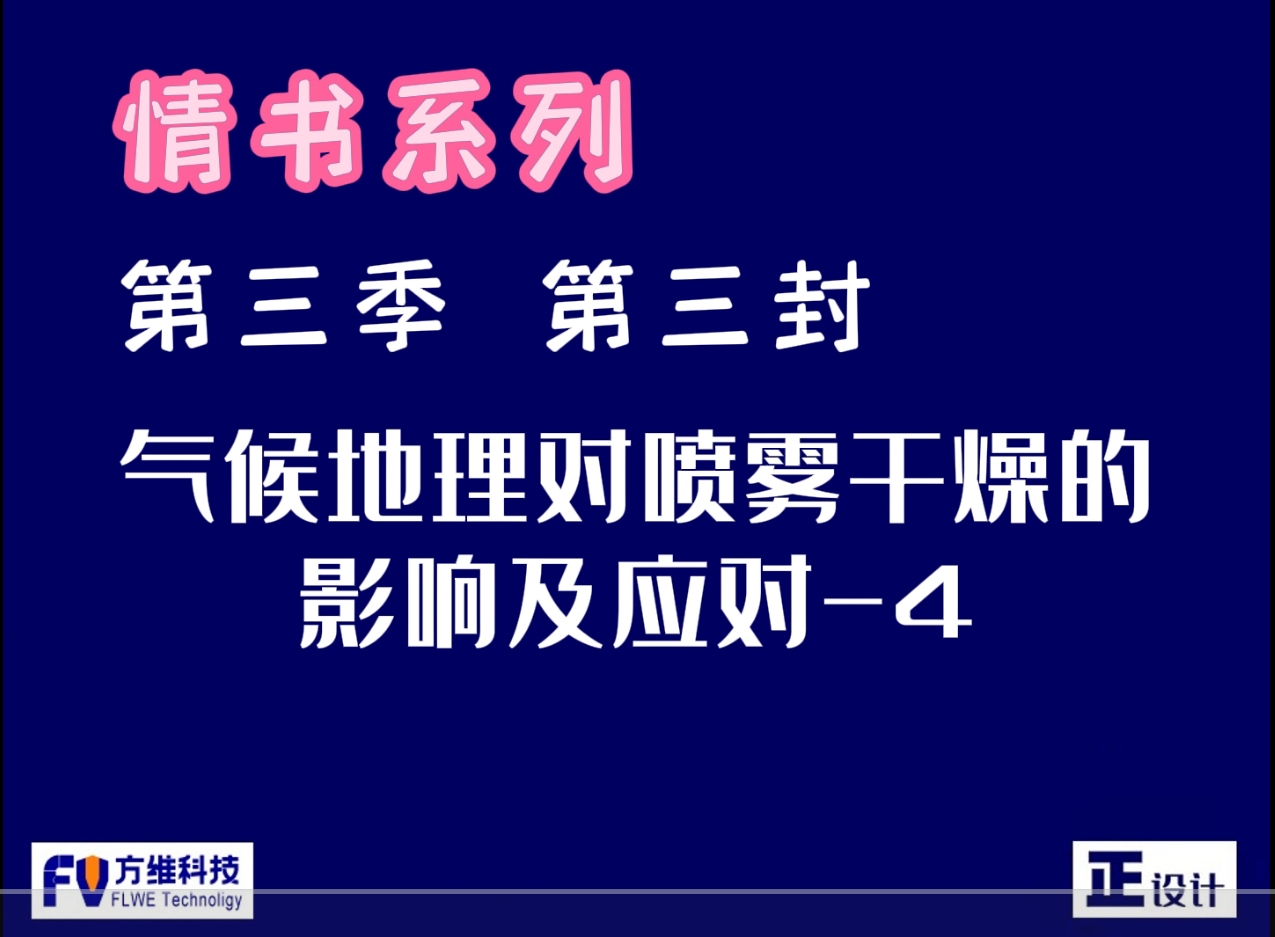 情书系列

第三季　第三封

气候地理对喷雾干燥的影响及应对-4

FV 方维科技 FLWE Technoligy

正设计